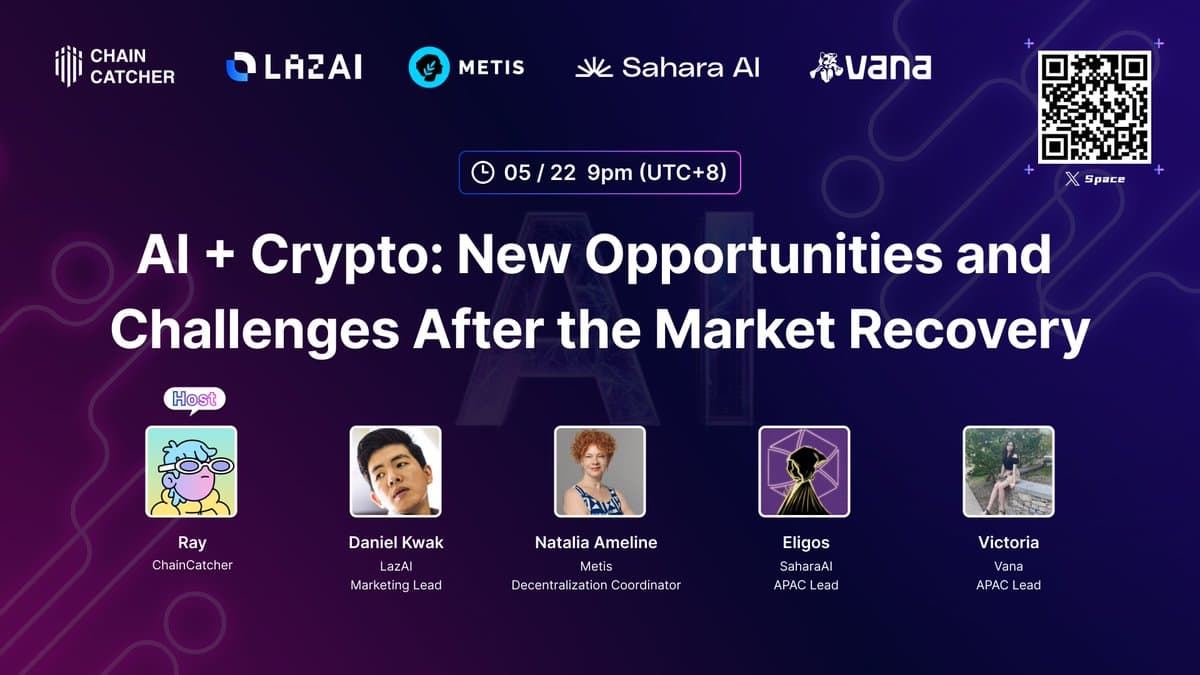 CHAIN CATCHER LAZAI METIS Sahara AI vana

X Space

05 / 22 9pm (UTC+8)

AI + Crypto: New Opportunities and Challenges After the Market Recovery

Host

Ray
ChainCatcher

Daniel Kwak
LazAI
Marketing Lead

Natalia Ameline
Metis
Decentralization Coordinator

Eligos
SaharaAI
APAC Lead

Victoria
Vana
APAC Lead